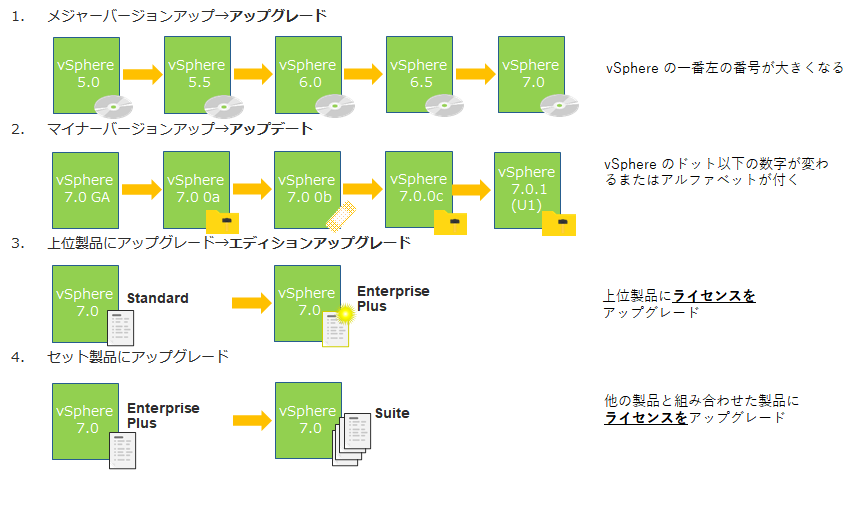 1. メジャーバージョンアップ→アップグレード

vSphere 5.0
vSphere 5.5
vSphere 6.0
vSphere 6.5
vSphere 7.0

vSphere の一番左の番号が大きくなる

2. マイナーバージョンアップ→アップデート

vSphere 7.0 GA
vSphere 7.0 0a
vSphere 7.0 0b
vSphere 7.0.0c
vSphere 7.0.1 (U1)

vSphere のドット以下の数字が変わるまたはアルファベットが付く

3. 上位製品にアップグレード→エディションアップグレード

vSphere 7.0
Standard
vSphere 7.0
Enterprise Plus

上位製品にライセンスをアップグレード

4. セット製品にアップグレード

vSphere 7.0
Enterprise Plus
vSphere 7.0
Suite

他の製品と組み合わせた製品にライセンスをアップグレード